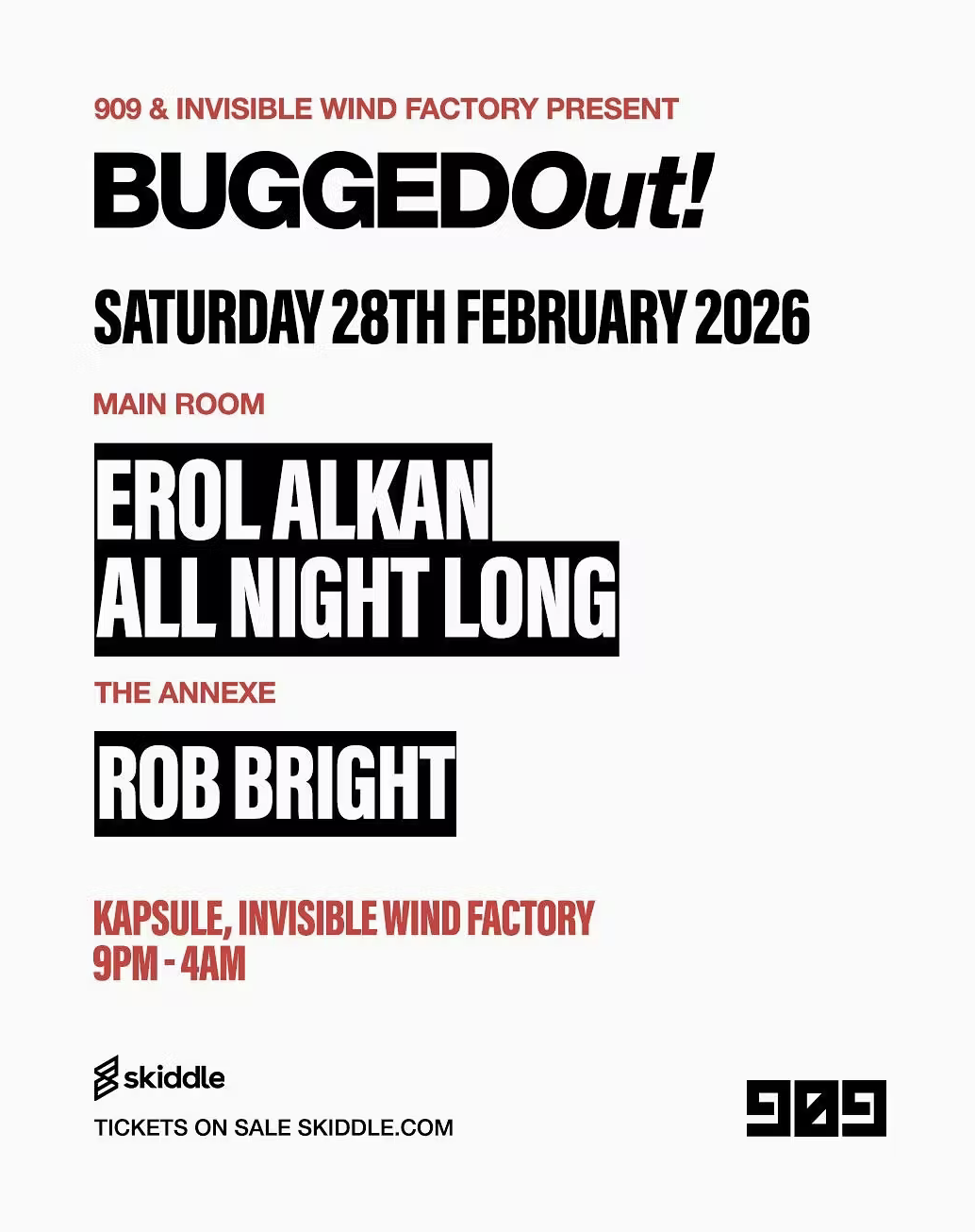 909 & INVISIBLE WIND FACTORY PRESENT

BUGGEDOut!

SATURDAY 28TH FEBRUARY 2026

MAIN ROOM

EROL ALKAN
ALL NIGHT LONG

THE ANNEXE

ROB BRIGHT

KAPSULE, INVISIBLE WIND FACTORY
9PM - 4AM

skiddle

TICKETS ON SALE SKIDDLE.COM

909